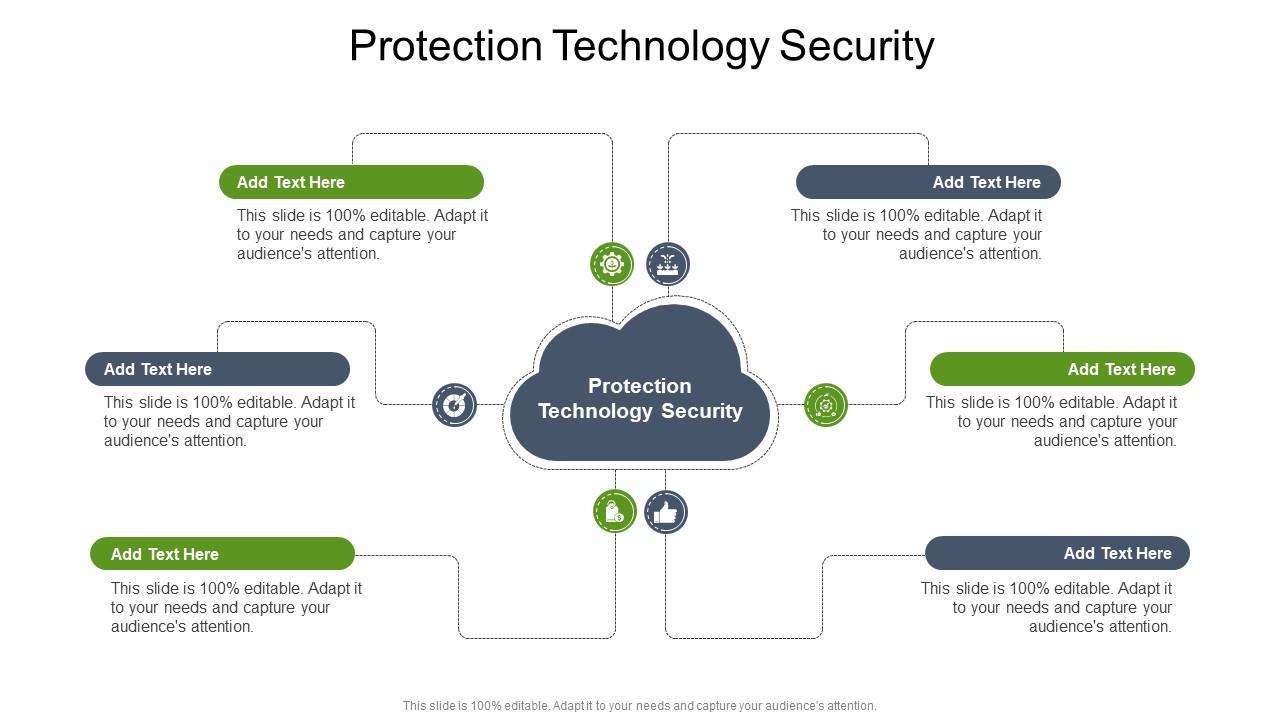 Protection Technology Security

Add Text Here
This slide is 100% editable. Adapt it to your needs and capture your audience's attention.

Add Text Here
This slide is 100% editable. Adapt it to your needs and capture your audience's attention.

Add Text Here
This slide is 100% editable. Adapt it to your needs and capture your audience's attention.

Protection Technology Security

Add Text Here
This slide is 100% editable. Adapt it to your needs and capture your audience's attention.

Add Text Here
This slide is 100% editable. Adapt it to your needs and capture your audience's attention.

Add Text Here
This slide is 100% editable. Adapt it to your needs and capture your audience's attention.

This slide is 100% editable. Adapt it to your needs and capture your audience's attention.